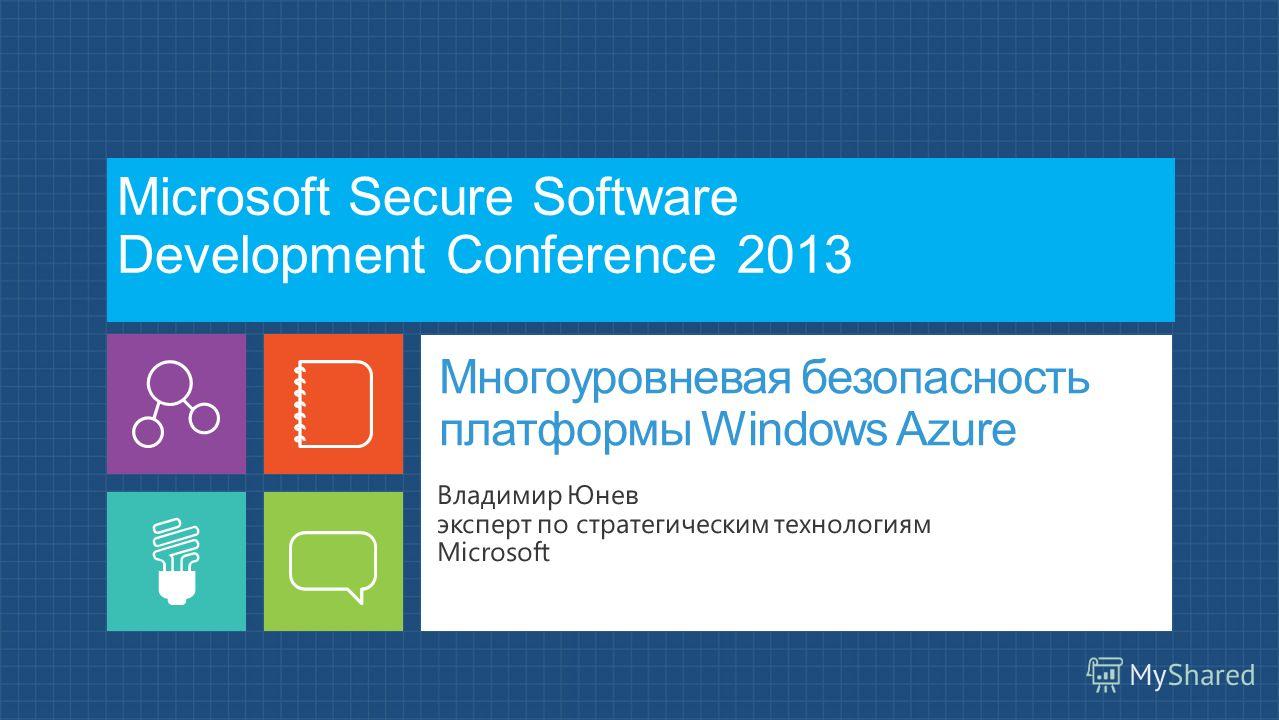 Microsoft Secure Software Development Conference 2013

Многоуровневая безопасность платформы Windows Azure

Владимир Юнев
эксперт по стратегическим технологиям
Microsoft

MyShared